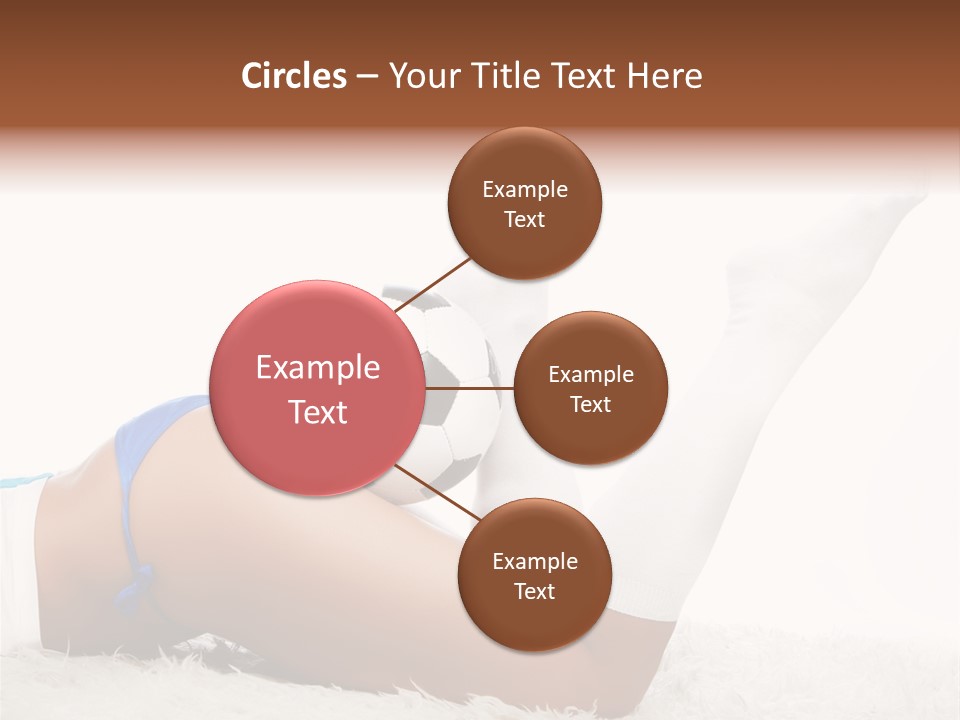 Circles – Your Title Text Here

Example Text

Example Text

Example Text

Example Text